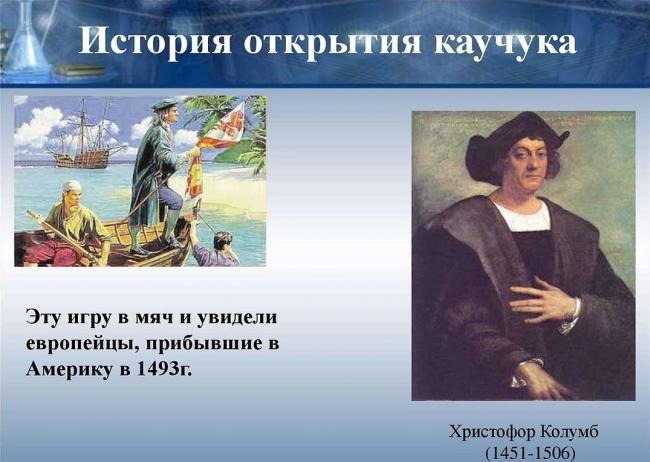 История открытия каучука

Эту игру в мяч и увидели европейцы, прибывшие в Америку в 1493г.

Христофор Колумб
(1451-1506)